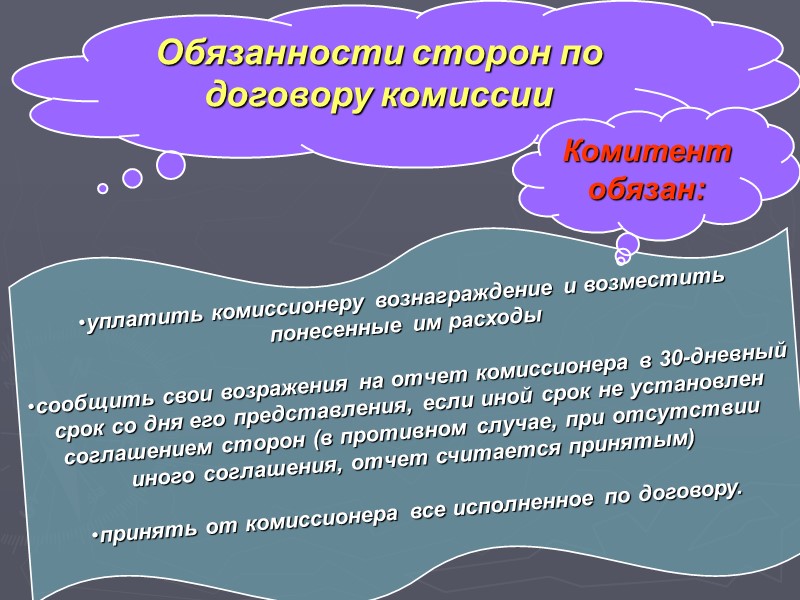 Обязанности сторон по договору комиссии

Комитент обязан:

•уплатить комиссионеру вознаграждение и возместить понесенные им расходы

•сообщить свои возражения на отчет комиссионера в 30-дневный срок со дня его представления, если иной срок не установлен соглашением сторон (в противном случае, при отсутствии иного соглашения, отчет считается принятым)

•принять от комиссионера все исполненное по договору.